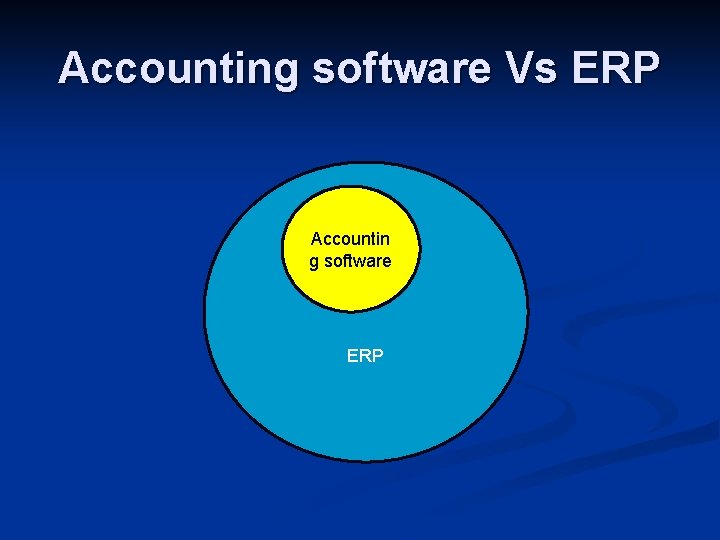 Accounting software Vs ERP

Accountin
g software

ERP